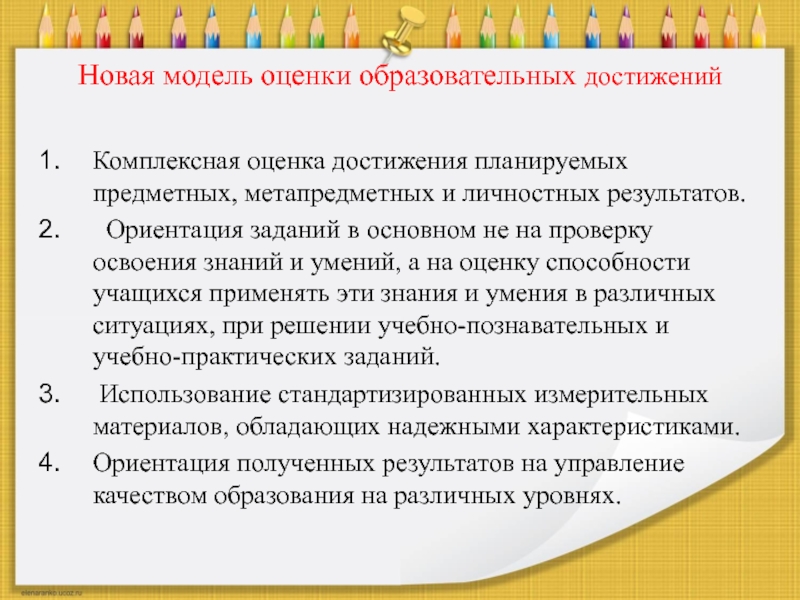 Новая модель оценки образовательных достижений

1. Комплексная оценка достижения планируемых предметных, метапредметных и личностных результатов.
2. Ориентация заданий в основном не на проверку освоения знаний и умений, а на оценку способности учащихся применять эти знания и умения в различных ситуациях, при решении учебно-познавательных и учебно-практических заданий.
3. Использование стандартизированных измерительных материалов, обладающих надежными характеристиками.
4. Ориентация полученных результатов на управление качеством образования на различных уровнях.

elenaranko.ucoz.ru